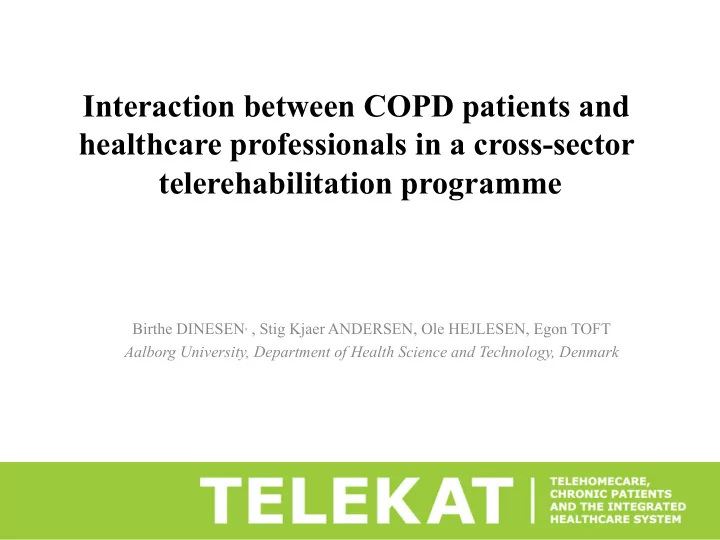 Interaction between COPD patients and healthcare professionals in a cross-sector telerehabilitation programme

Birthe DINESEN, , Stig Kjaer ANDERSEN, Ole HEJLESEN, Egon TOFT
Aalborg University, Department of Health Science and Technology, Denmark

TELEKAT

TELEHOMECARE, CHRONIC PATIENTS AND THE INTEGRATED HEALTHCARE SYSTEM